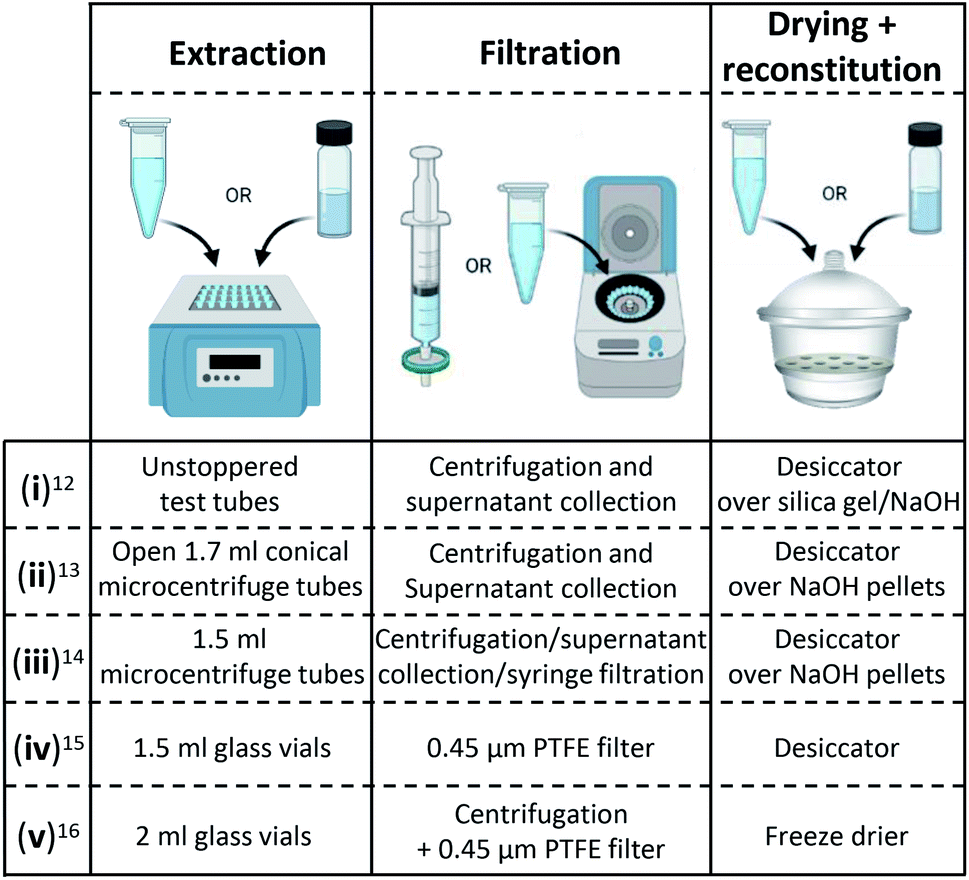 |  | Extraction | Filtration | Drying + reconstitution |
|---|---|---|---|
|  | OR | OR | OR |
| (i)$^{12}$ | Unstoppered test tubes | Centrifugation and supernatant collection | Desiccator over silica gel/NaOH |
| (ii)$^{13}$ | Open 1.7 ml conical microcentrifuge tubes | Centrifugation and Supernatant collection | Desiccator over NaOH pellets |
| (iii)$^{14}$ | 1.5 ml microcentrifuge tubes | Centrifugation/supernatant collection/syringe filtration | Desiccator over NaOH pellets |
| (iv)$^{15}$ | 1.5 ml glass vials | 0.45 μm PTFE filter | Desiccator |
| (v)$^{16}$ | 2 ml glass vials | Centrifugation + 0.45 μm PTFE filter | Freeze drier |